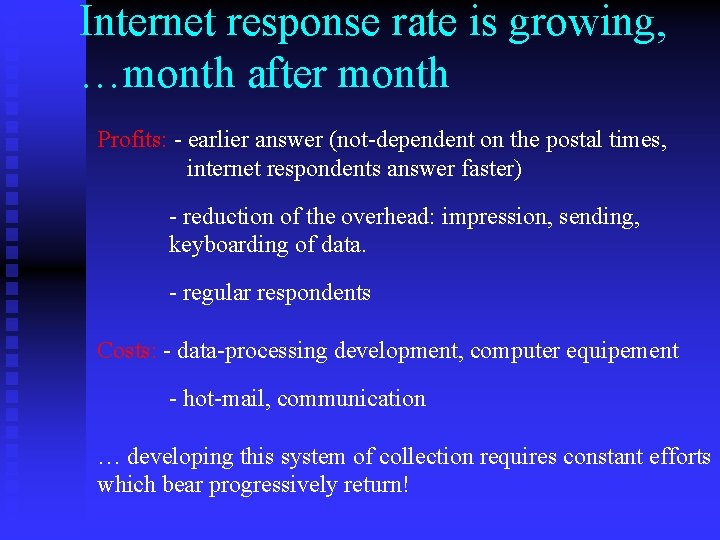 Internet response rate is growing, …month after month

Profits: - earlier answer (not-dependent on the postal times, internet respondents answer faster)

- reduction of the overhead: impression, sending, keyboarding of data.

- regular respondents

Costs: - data-processing development, computer equipement

- hot-mail, communication

… developing this system of collection requires constant efforts which bear progressively return!